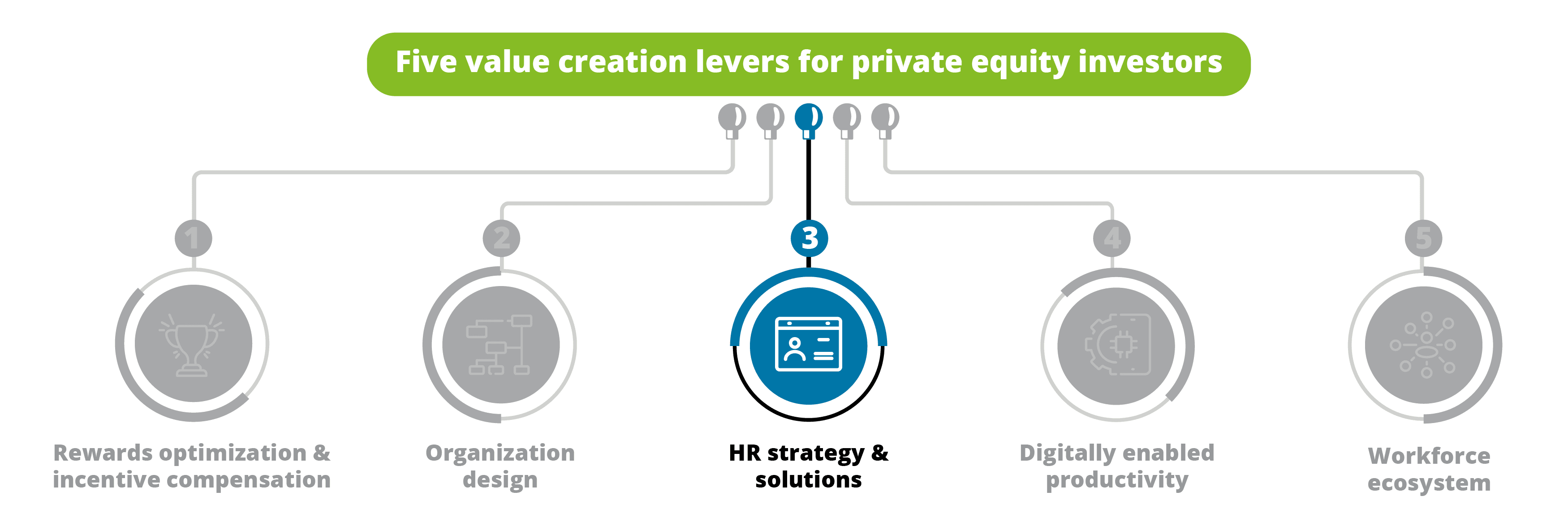 Five value creation levers for private equity investors

1

Rewards optimization & incentive compensation

2

Organization design

3

HR strategy & solutions

4

Digitally enabled productivity

5

Workforce ecosystem